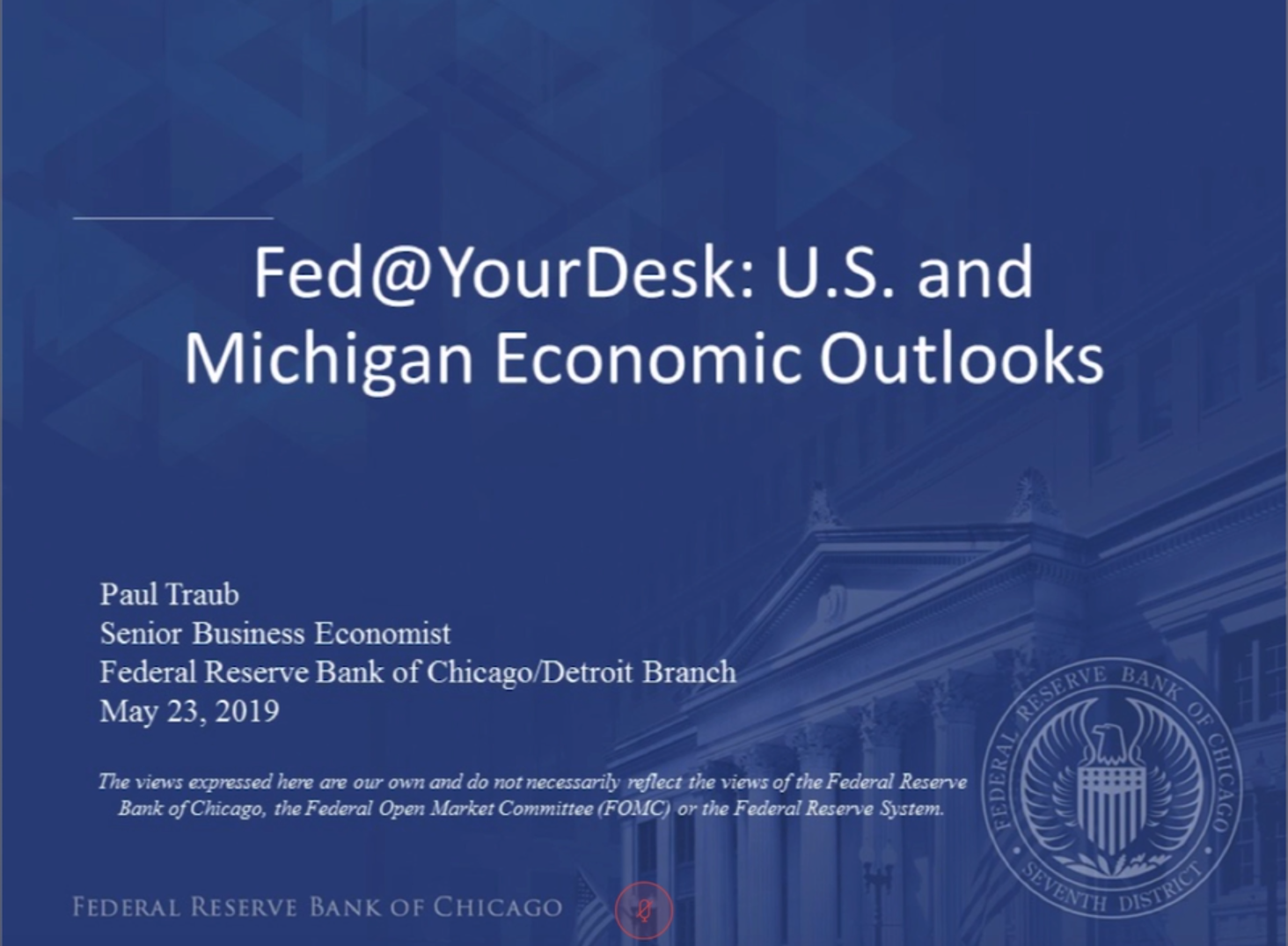 Fed@YourDesk: U.S. and Michigan Economic Outlooks

Paul Traub
Senior Business Economist
Federal Reserve Bank of Chicago/Detroit Branch
May 23, 2019

The views expressed here are our own and do not necessarily reflect the views of the Federal Reserve Bank of Chicago, the Federal Open Market Committee (FOMC) or the Federal Reserve System.

FEDERAL RESERVE BANK OF CHICAGO

FEDERAL RESERVE BANK OF CHICAGO SEVENTH DISTRICT